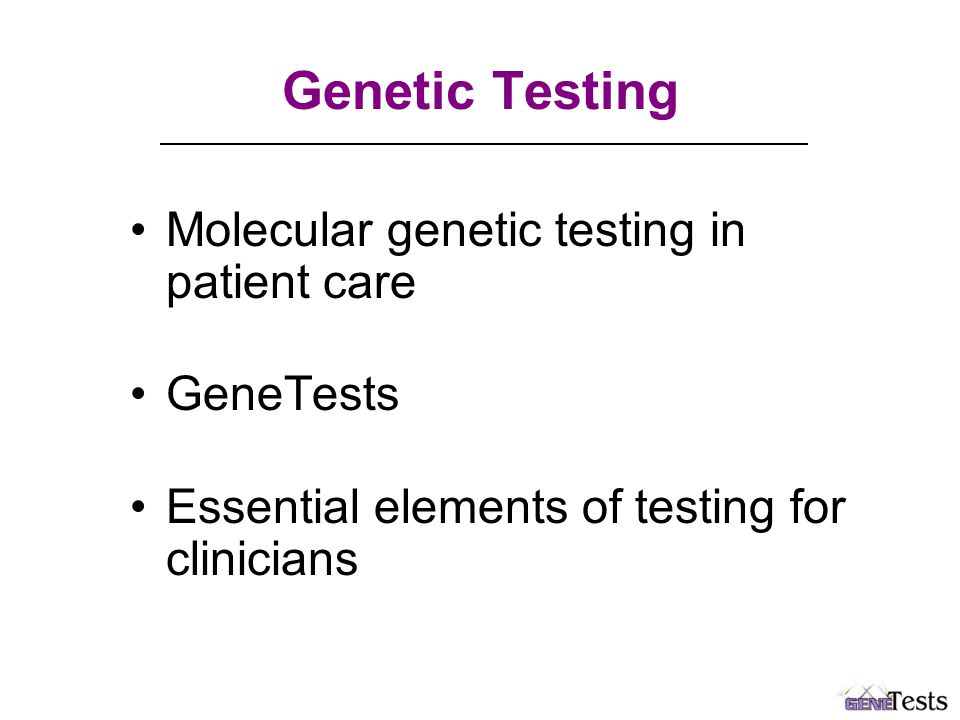 Genetic Testing

• Molecular genetic testing in patient care

• GeneTests

• Essential elements of testing for clinicians

GENETests